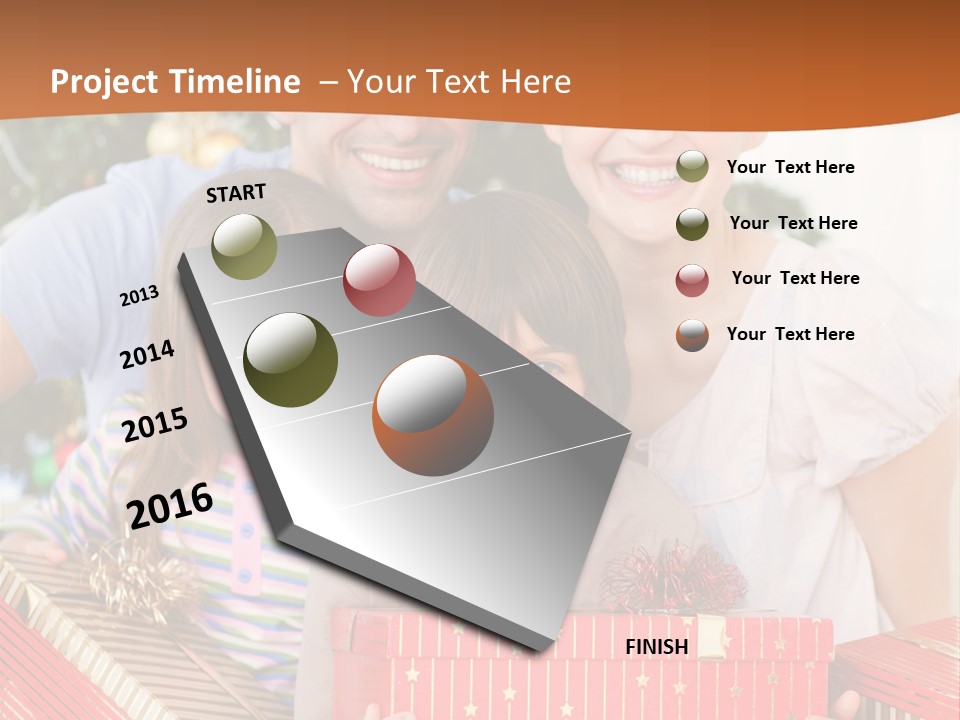 Project Timeline – Your Text Here

START

2013

2014

2015

2016

FINISH

Your Text Here

Your Text Here

Your Text Here

Your Text Here